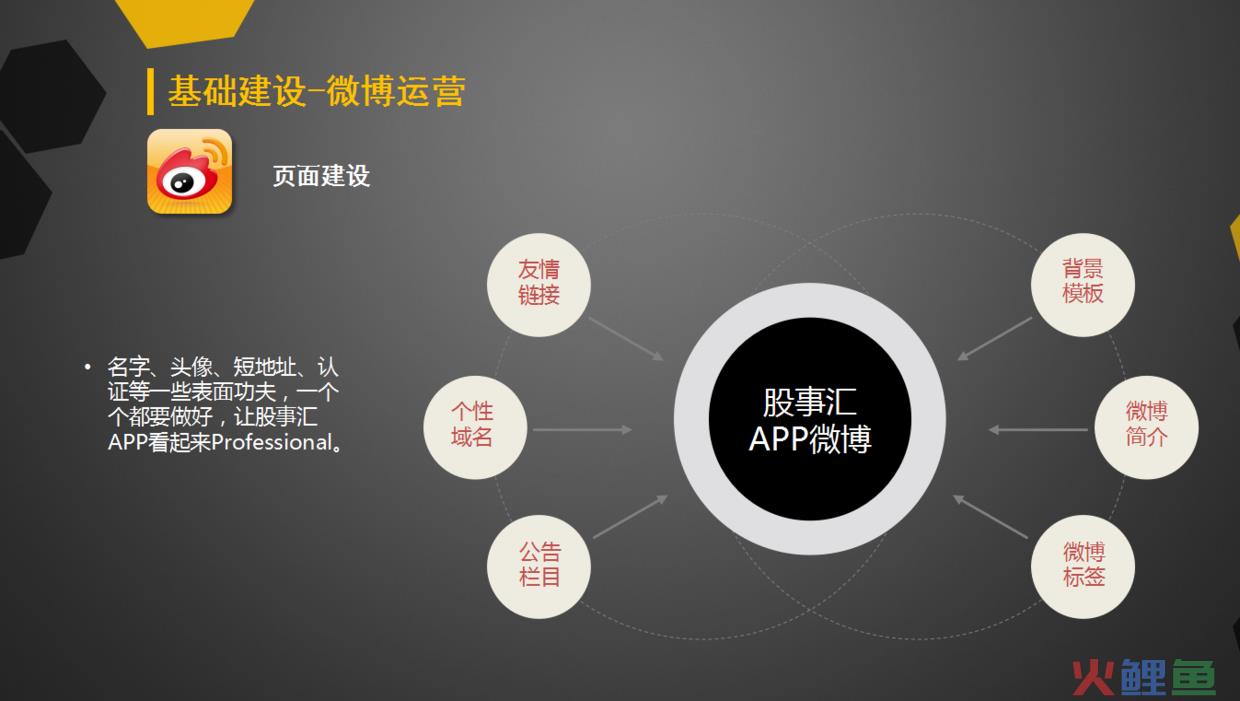 基础建设-微博运营

页面建设

• 名字、头像、短地址、认证等一些表面功夫，一个个都要做好，让股事汇APP看起来Professional。

友情链接

个性域名

公告栏目

股事汇APP微博

背景模板

微博简介

微博标签

火鲤鱼